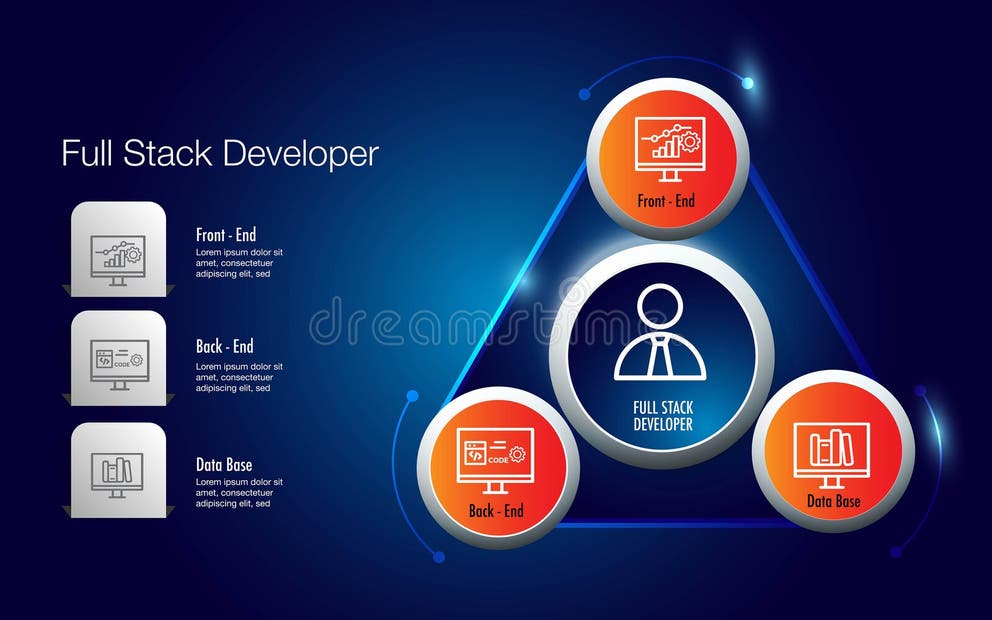 Full Stack Developer

Front - End
Lorem ipsum dolor sit amet, consectetuer adipiscing elit, sed

CODE

Back - End
Lorem ipsum dolor sit amet, consectetuer adipiscing elit, sed

Data Base
Lorem ipsum dolor sit amet, consectetuer adipiscing elit, sed

dreamstime

Front - End

FULL STACK DEVELOPER

CODE

Back - End

Data Base